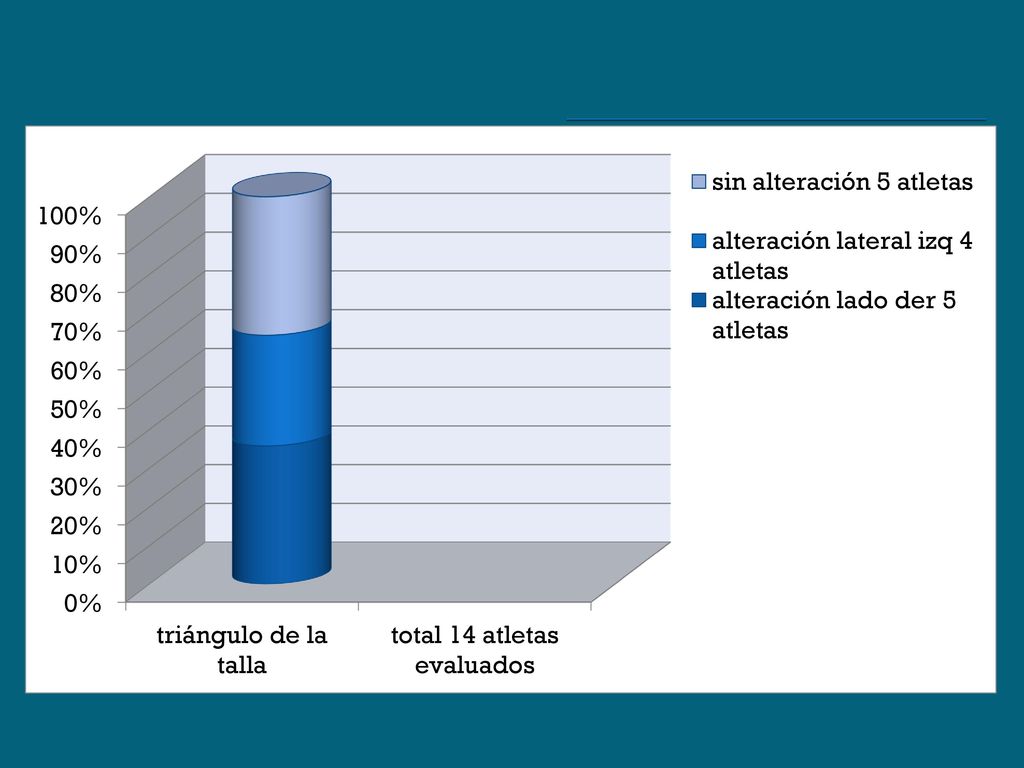 100%
90%
80%
70%
60%
50%
40%
30%
20%
10%
0%

triángulo de la talla

total 14 atletas evaluados

sin alteración 5 atletas

alteración lateral izq 4 atletas

alteración lado der 5 atletas